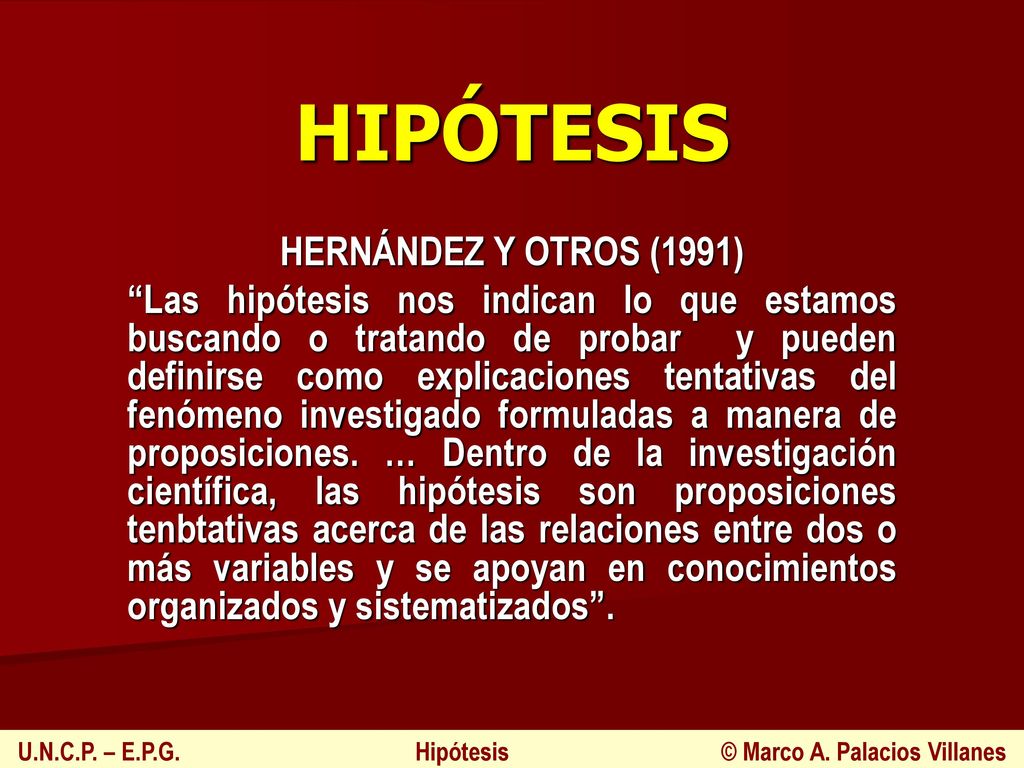 HIPÓTESIS

HERNÁNDEZ Y OTROS (1991)

“Las hipótesis nos indican lo que estamos buscando o tratando de probar y pueden definirse como explicaciones tentativas del fenómeno investigado formuladas a manera de proposiciones. … Dentro de la investigación científica, las hipótesis son proposiciones tenbtativas acerca de las relaciones entre dos o más variables y se apoyan en conocimientos organizados y sistematizados”.

U.N.C.P. – E.P.G.

Hipótesis

© Marco A. Palacios Villanes